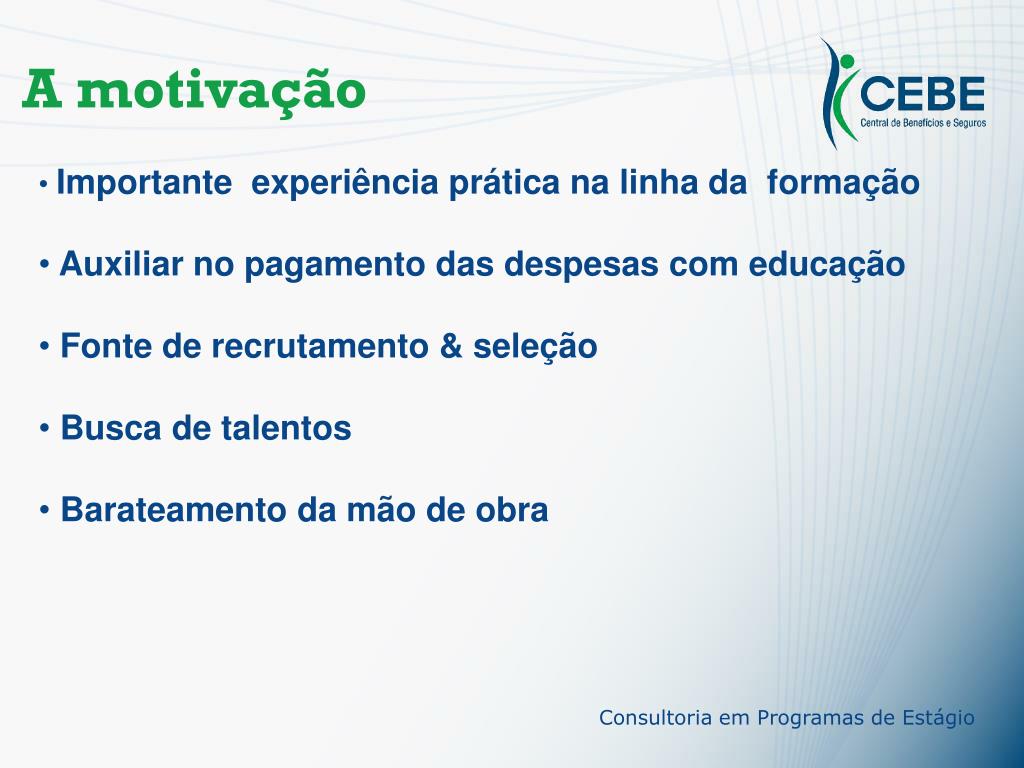 A motivação

CEBE
Central de Benefícios e Seguros

• Importante experiência prática na linha da formação

• Auxiliar no pagamento das despesas com educação

• Fonte de recrutamento & seleção

• Busca de talentos

• Barateamento da mão de obra

Consultoria em Programas de Estágio